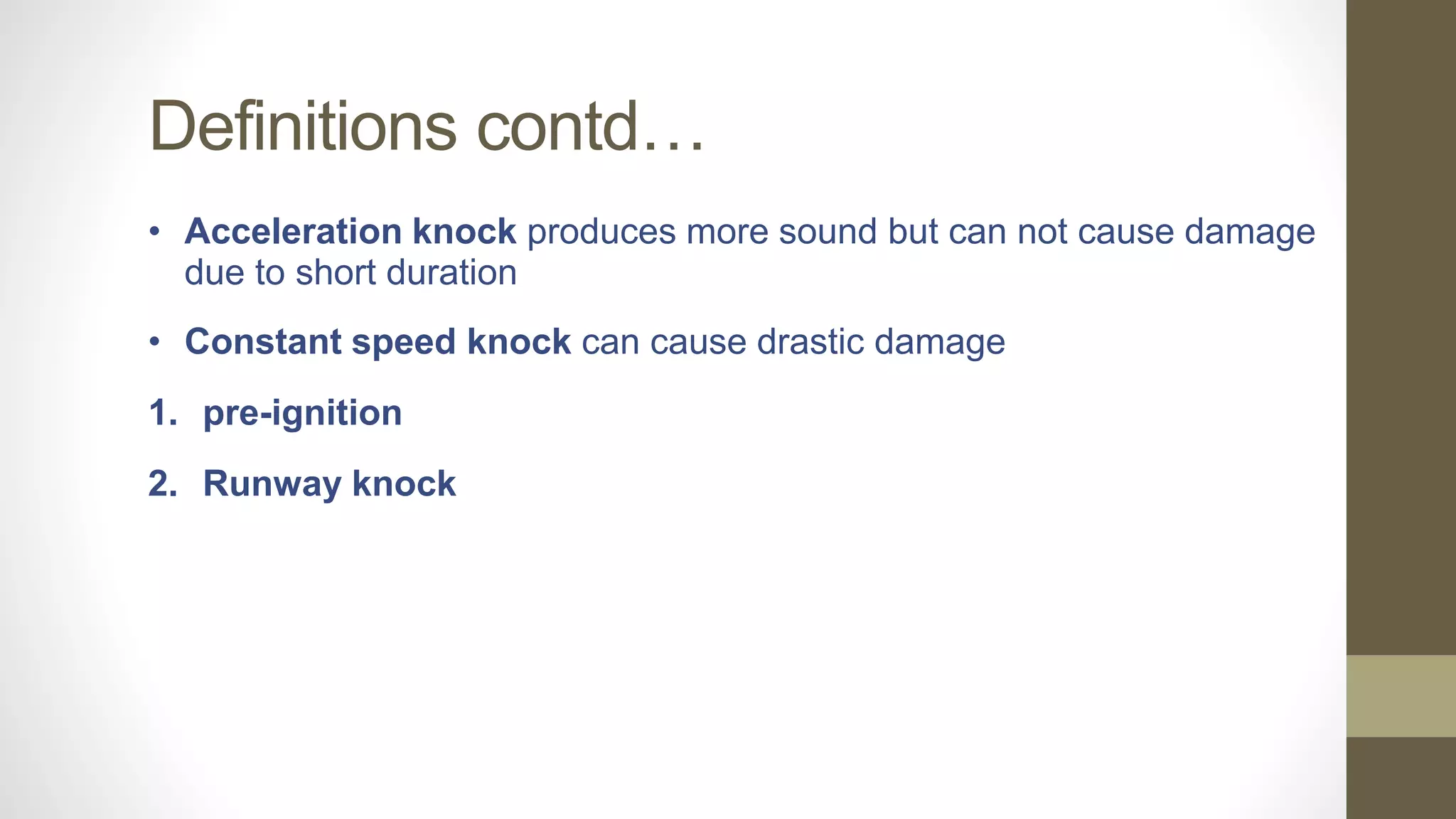 Definitions contd…

• Acceleration knock produces more sound but can not cause damage due to short duration

• Constant speed knock can cause drastic damage

1. pre-ignition

2. Runway knock